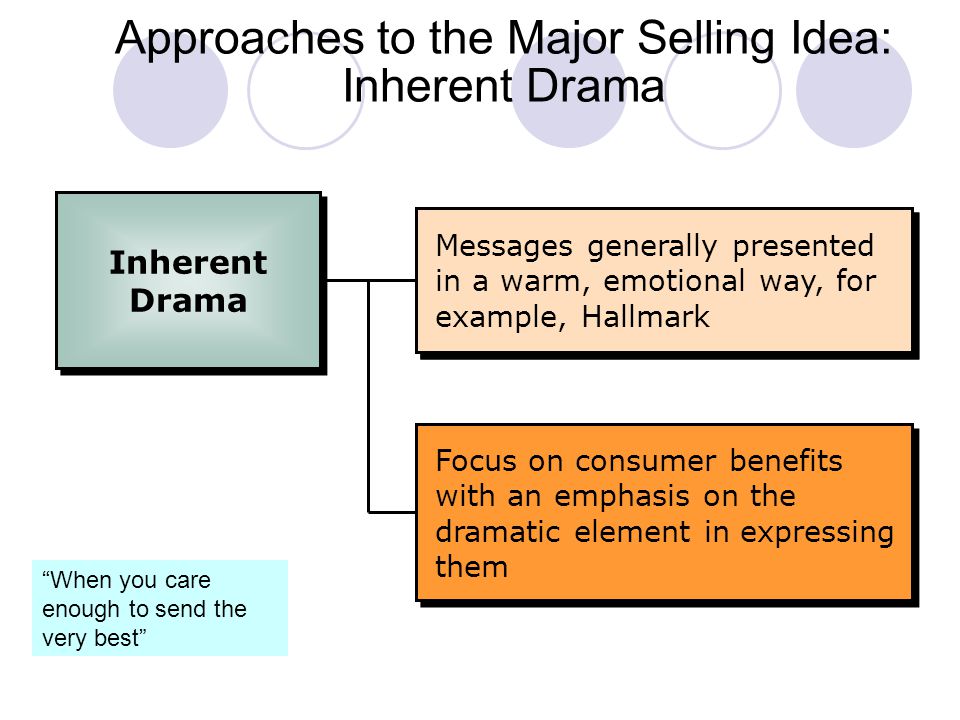 Approaches to the Major Selling Idea: Inherent Drama

Inherent Drama

Messages generally presented in a warm, emotional way, for example, Hallmark

Focus on consumer benefits with an emphasis on the dramatic element in expressing them

“When you care enough to send the very best”